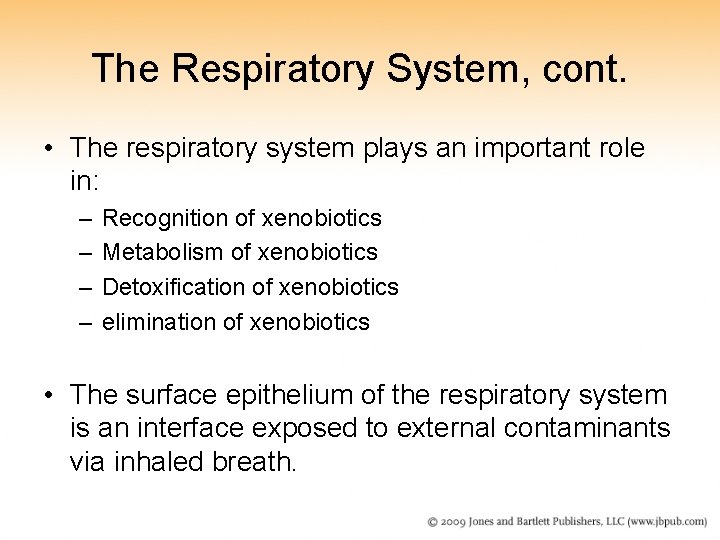 The Respiratory System, cont.

• The respiratory system plays an important role in:
– Recognition of xenobiotics
– Metabolism of xenobiotics
– Detoxification of xenobiotics
– elimination of xenobiotics

• The surface epithelium of the respiratory system is an interface exposed to external contaminants via inhaled breath.

© 2009 Jones and Bartlett Publishers, LLC (www.jbpub.com)